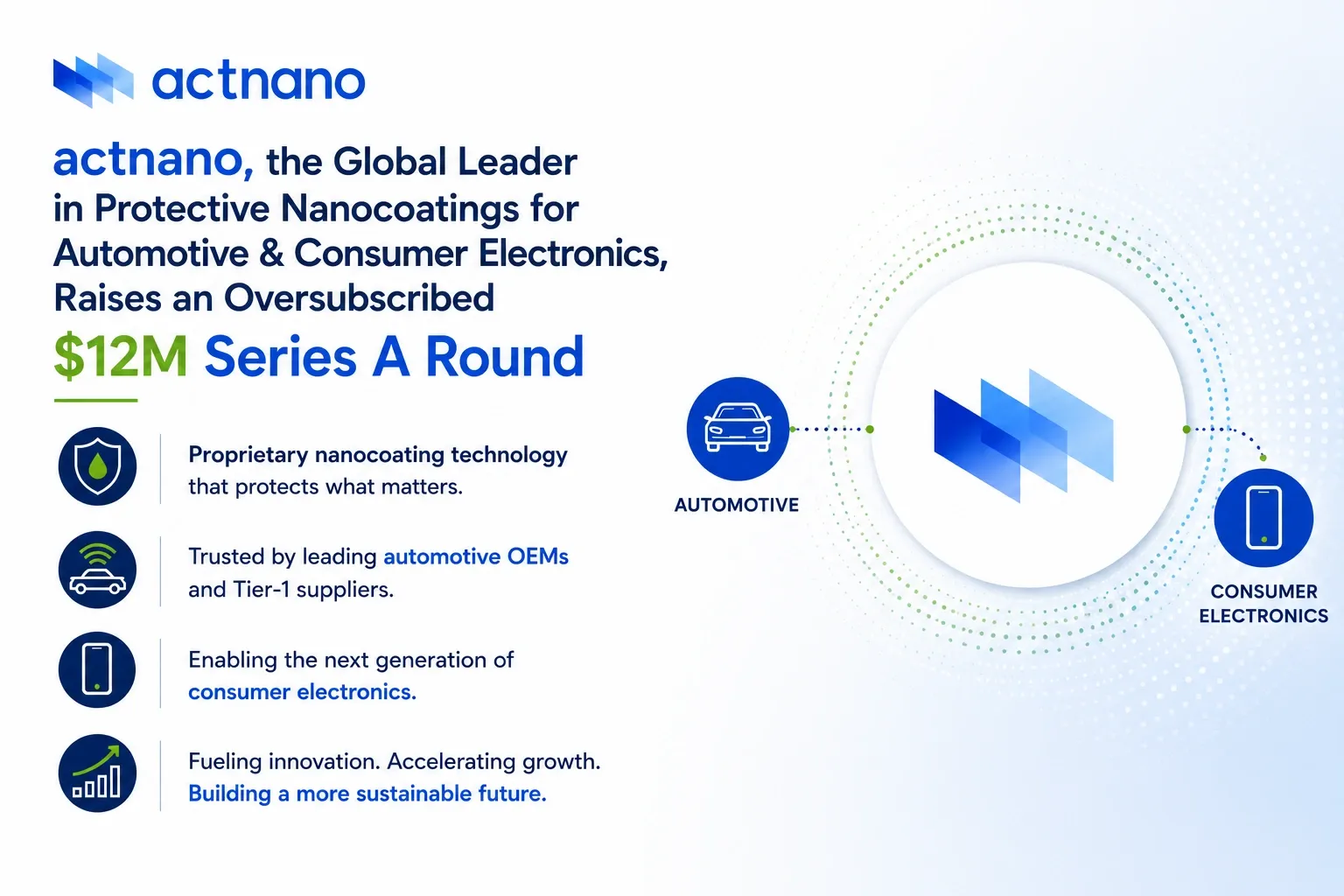 actnano

actnano, the Global Leader in Protective Nanocoatings for Automotive & Consumer Electronics, Raises an Oversubscribed $12M Series A Round

Proprietary nanocoating technology that protects what matters.

Trusted by leading automotive OEMs and Tier-1 suppliers.

Enabling the next generation of consumer electronics.

Fueling innovation. Accelerating growth. Building a more sustainable future.

AUTOMOTIVE

CONSUMER ELECTRONICS